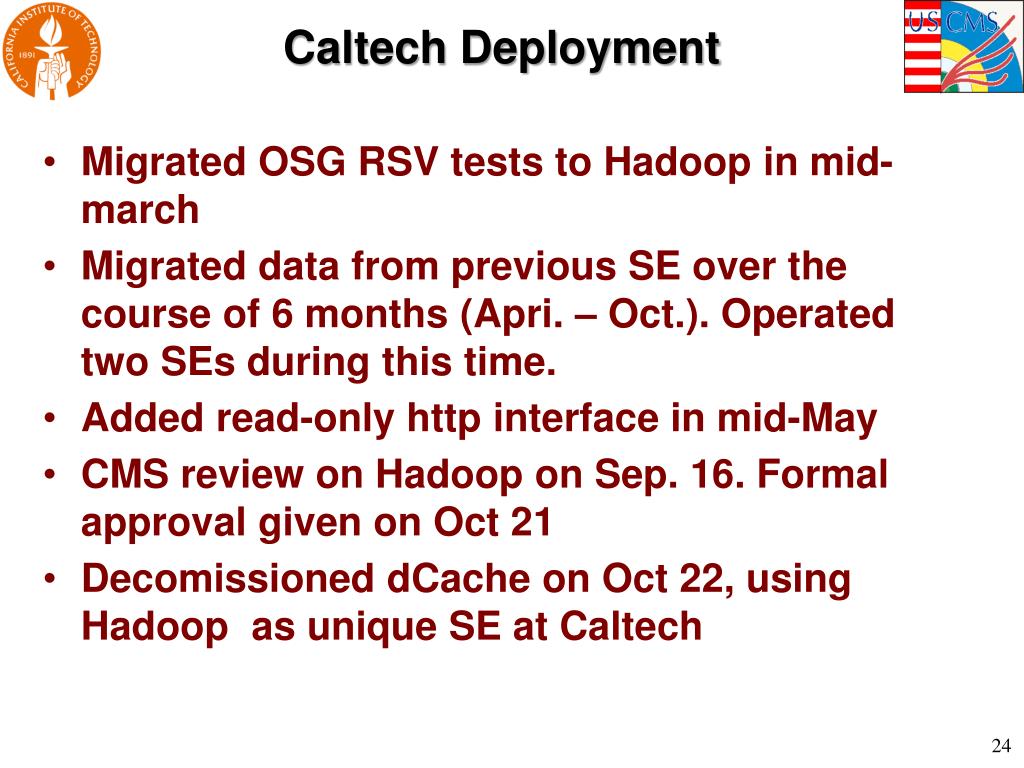 CALIFORNIA INSTITUTE OF TECHNOLOGY 1891

Caltech Deployment

US CMS

• Migrated OSG RSV tests to Hadoop in mid-march
• Migrated data from previous SE over the course of 6 months (Apri. – Oct.). Operated two SEs during this time.
• Added read-only http interface in mid-May
• CMS review on Hadoop on Sep. 16. Formal approval given on Oct 21
• Decomissioned dCache on Oct 22, using Hadoop as unique SE at Caltech

24